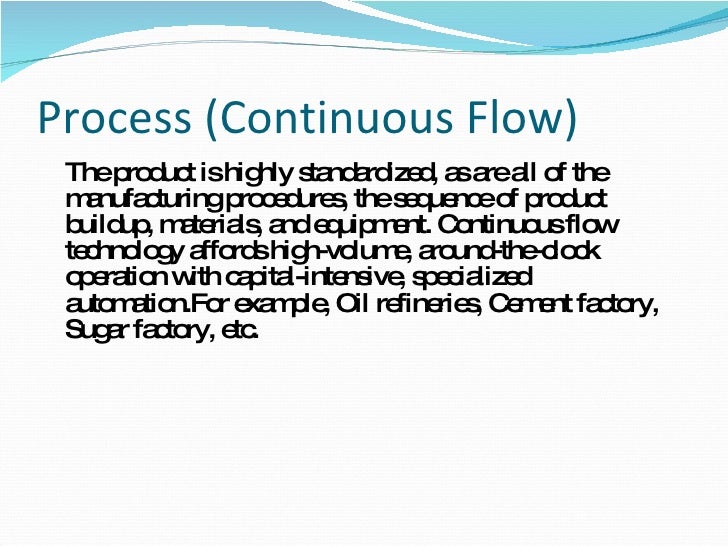 Process (Continuous Flow)

The product is highly standardized, as are all of the manufacturing procedures, the sequence of product buildup, materials, and equipment. Continuous flow technology affords high-volume, around-the-clock operation with capital-intensive, specialized automation.For example, Oil refineries, Cement factory, Sugar factory, etc.